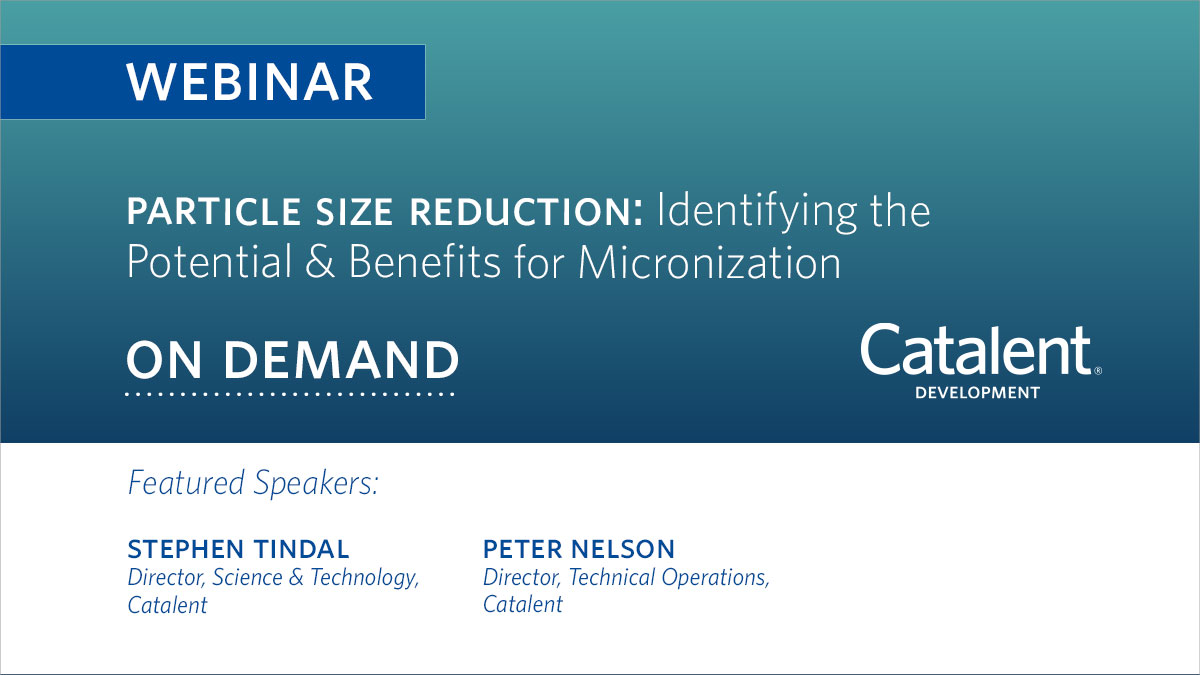 WEBINAR

PARTICLE SIZE REDUCTION: Identifying the Potential & Benefits for Micronization

ON DEMAND

Catalent®
DEVELOPMENT

Featured Speakers:

STEPHEN TINDAL
Director, Science & Technology, Catalent

PETER NELSON
Director, Technical Operations, Catalent